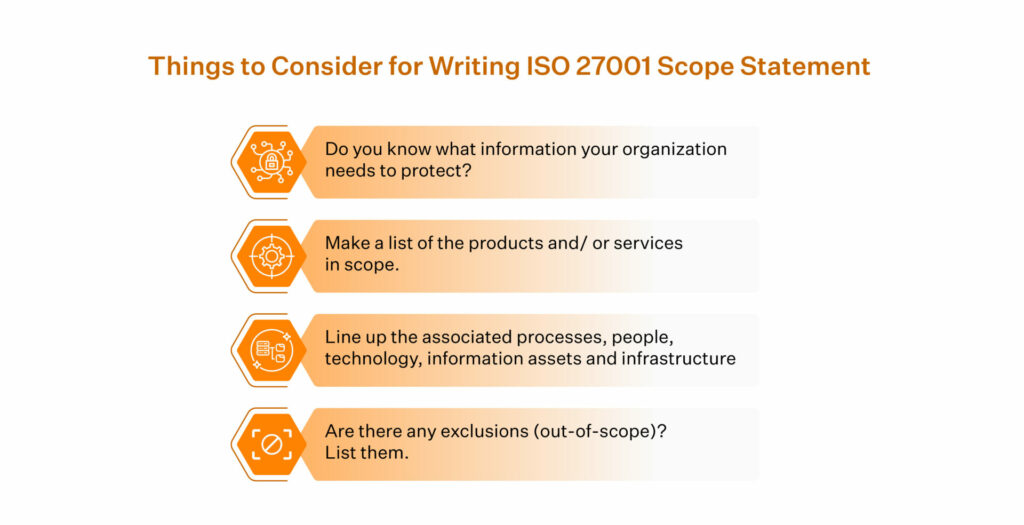 Things to Consider for Writing ISO 27001 Scope Statement

Do you know what information your organization needs to protect?

Make a list of the products and/ or services in scope.

Line up the associated processes, people, technology, information assets and infrastructure

Are there any exclusions (out-of-scope)? List them.